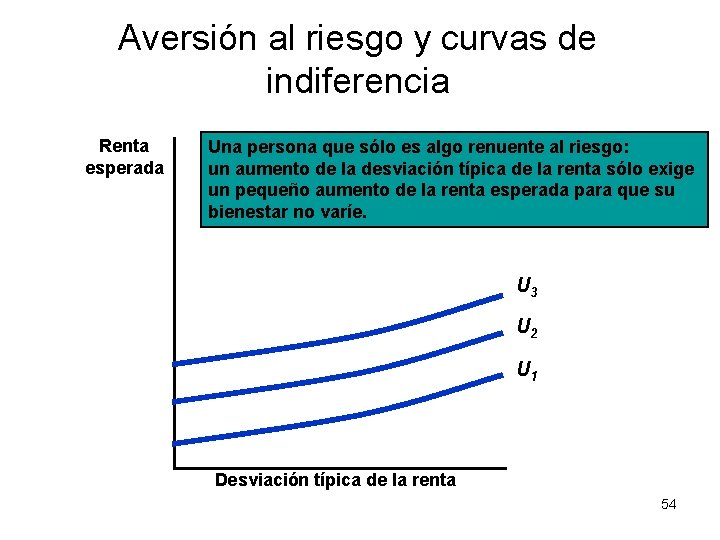 Aversión al riesgo y curvas de indiferencia

Renta esperada

Una persona que sólo es algo renuente al riesgo: un aumento de la desviación típica de la renta sólo exige un pequeño aumento de la renta esperada para que su bienestar no varíe.

$U_3$

$U_2$

$U_1$

Desviación típica de la renta

54